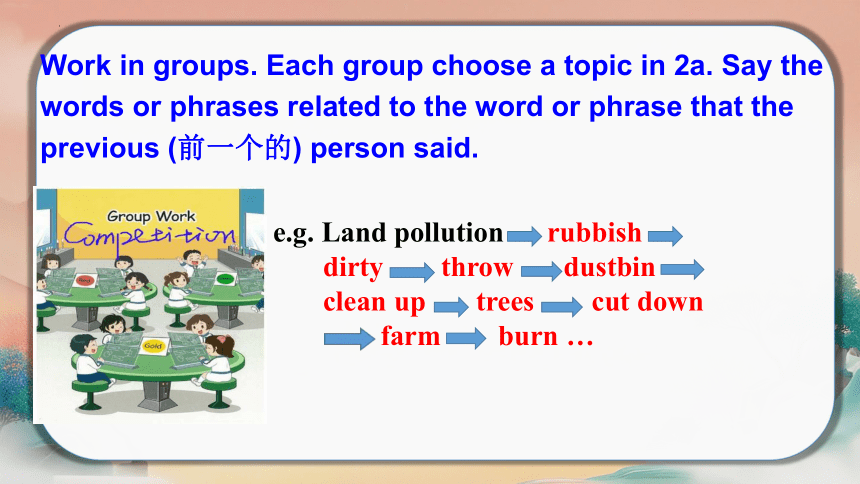 Work in groups. Each group choose a topic in 2a. Say the words or phrases related to the word or phrase that the previous (前一个的) person said.

Group Work
Competition

Gold

e.g. Land pollution → rubbish → dirty → throw → dustbin → clean up → trees → cut down → farm → burn …